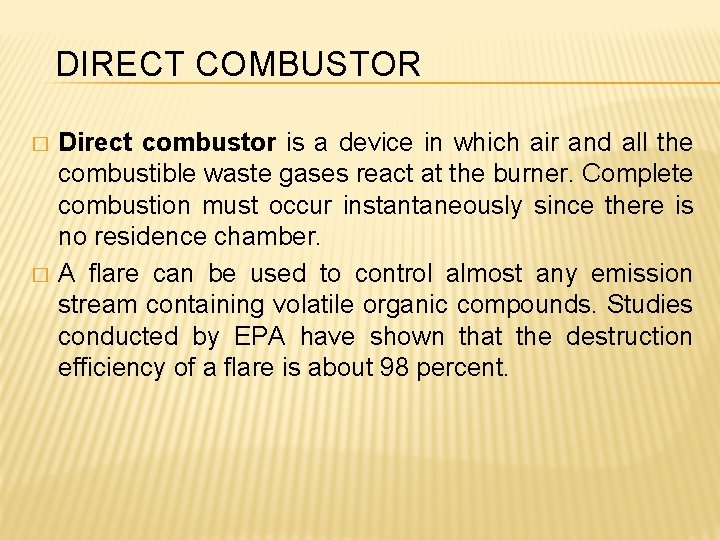 DIRECT COMBUSTOR

□ Direct combustor is a device in which air and all the combustible waste gases react at the burner. Complete combustion must occur instantaneously since there is no residence chamber.

□ A flare can be used to control almost any emission stream containing volatile organic compounds. Studies conducted by EPA have shown that the destruction efficiency of a flare is about 98 percent.